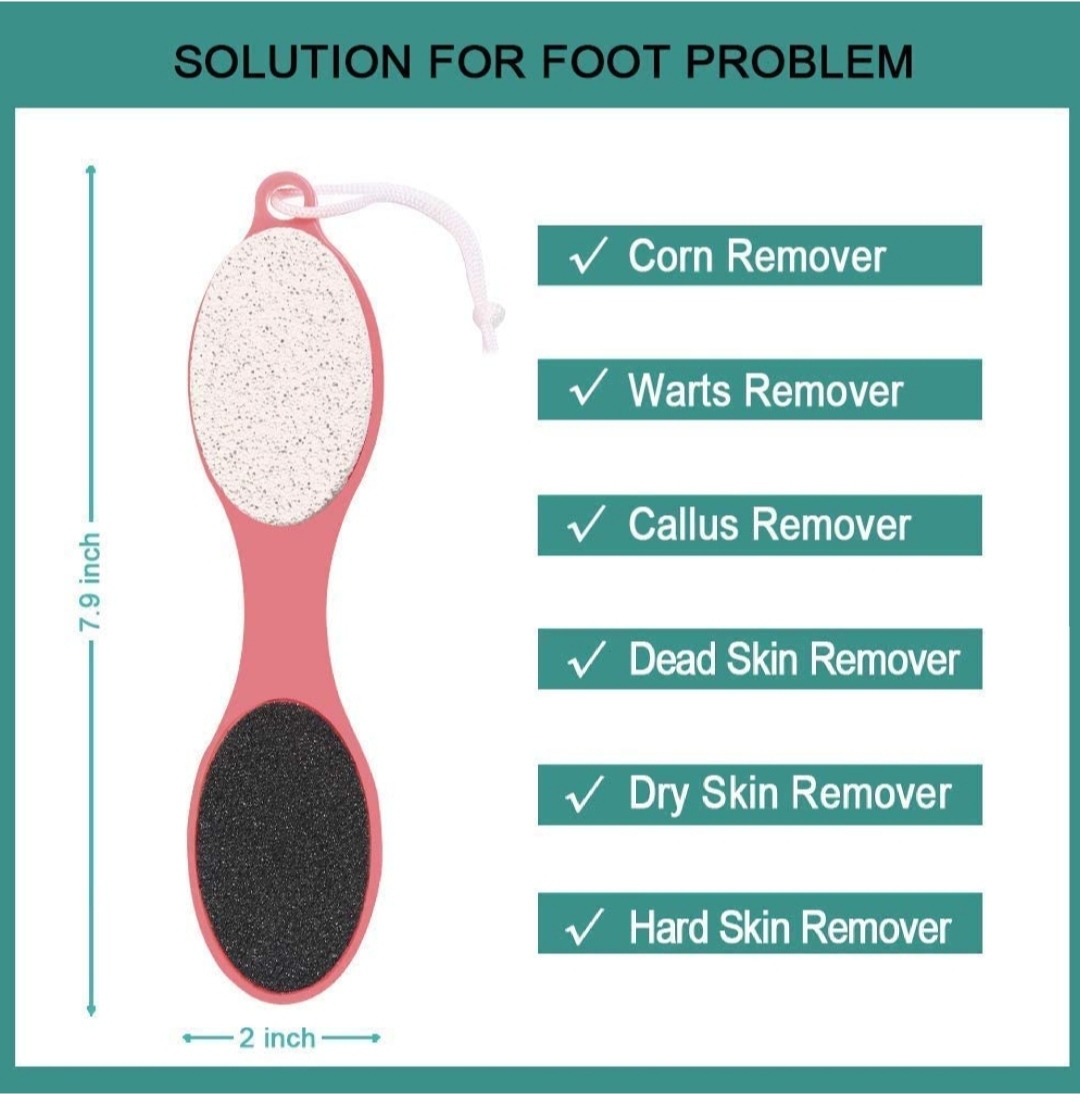 SOLUTION FOR FOOT PROBLEM

7.9 inch

2 inch

✓ Corn Remover

✓ Warts Remover

✓ Callus Remover

✓ Dead Skin Remover

✓ Dry Skin Remover

✓ Hard Skin Remover